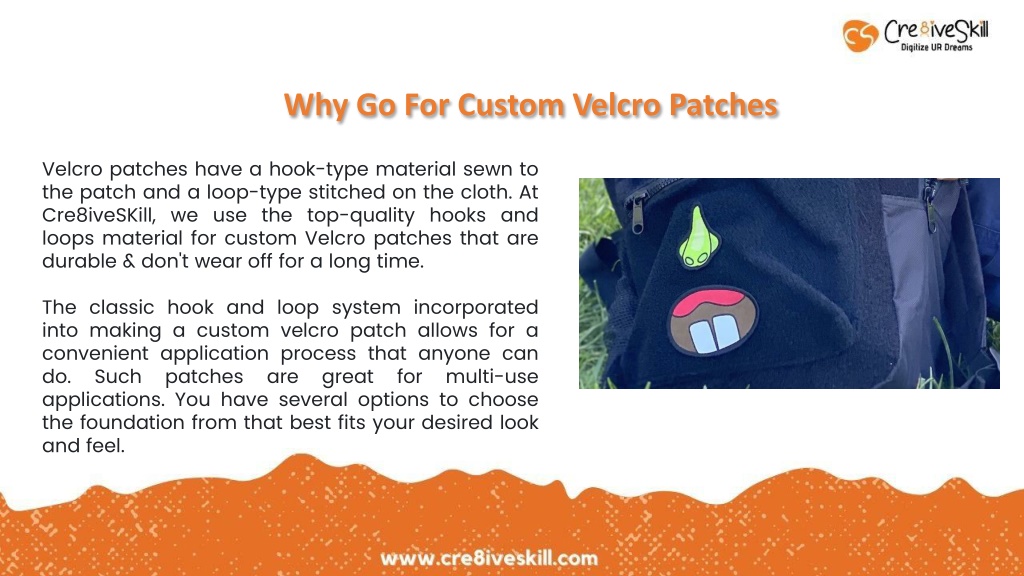 Cre8iveSkill
Digitize UR Dreams

Why Go For Custom Velcro Patches

Velcro patches have a hook-type material sewn to the patch and a loop-type stitched on the cloth. At Cre8iveSKill, we use the top-quality hooks and loops material for custom Velcro patches that are durable & don't wear off for a long time.

The classic hook and loop system incorporated into making a custom velcro patch allows for a convenient application process that anyone can do. Such patches are great for multi-use applications. You have several options to choose the foundation from that best fits your desired look and feel.

www.cre8iveskill.com